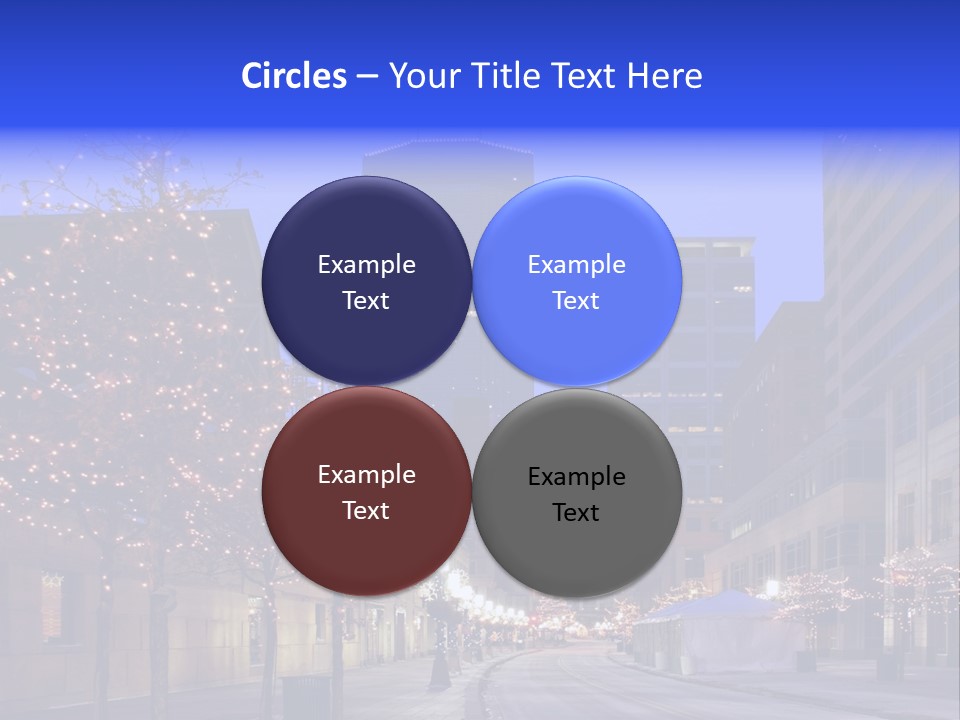 Circles – Your Title Text Here

Example Text

Example Text

Example Text

Example Text